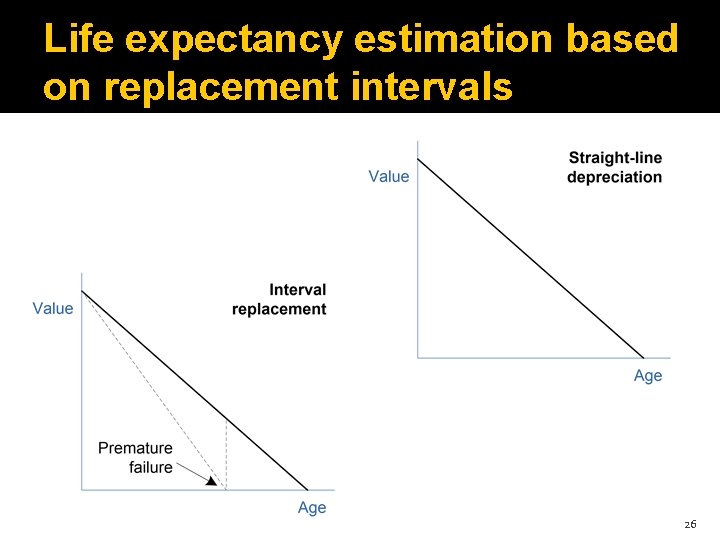 Life expectancy estimation based on replacement intervals

Value

Straight-line depreciation

Age

Value

Interval replacement

Premature failure

Age

26